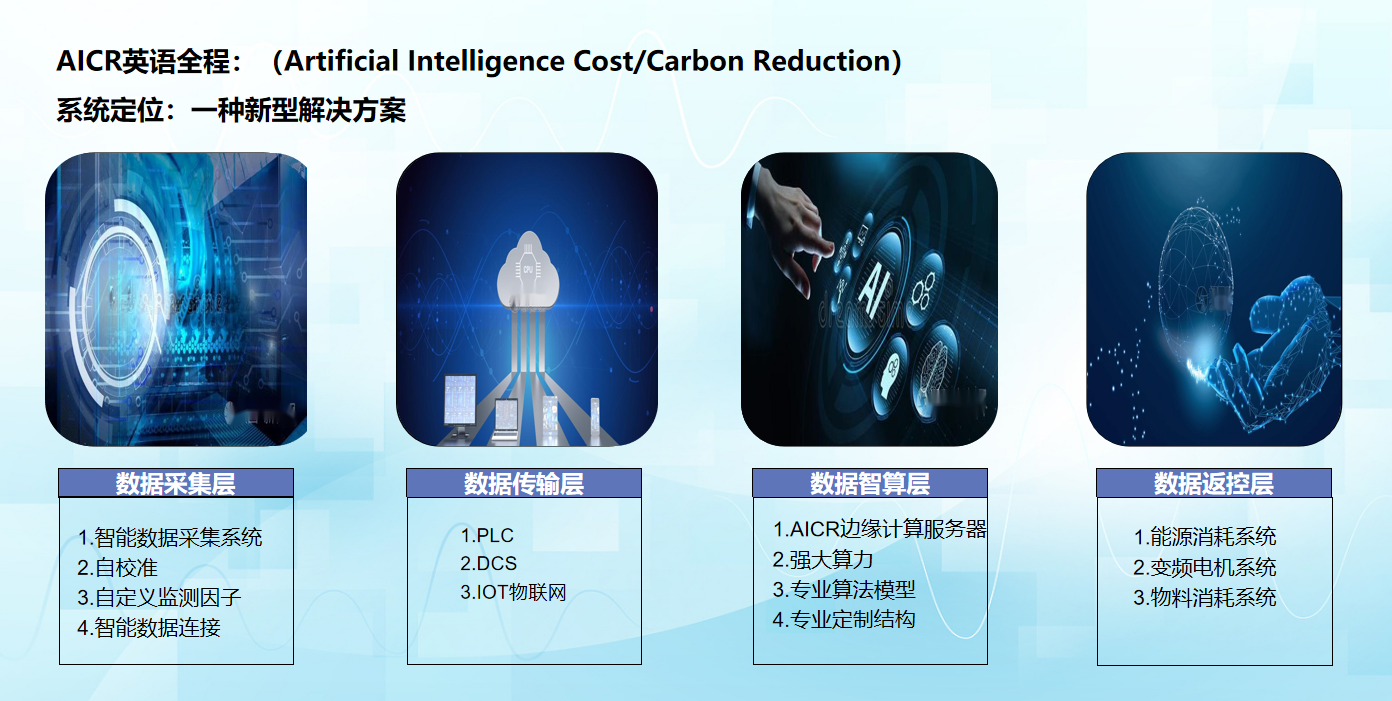 AICR英语全程：（Artificial Intelligence Cost/Carbon Reduction)
系统定位：一种新型解决方案

AI

数据采集层

1.智能数据采集系统
2.自校准
3.自定义监测因子
4.智能数据连接

数据传输层

1.PLC
2.DCS
3.IOT物联网

数据智算层

1.AICR边缘计算服务器
2.强大算力
3.专业算法模型
4.专业定制结构

数据返控层

1.能源消耗系统
2.变频电机系统
3.物料消耗系统